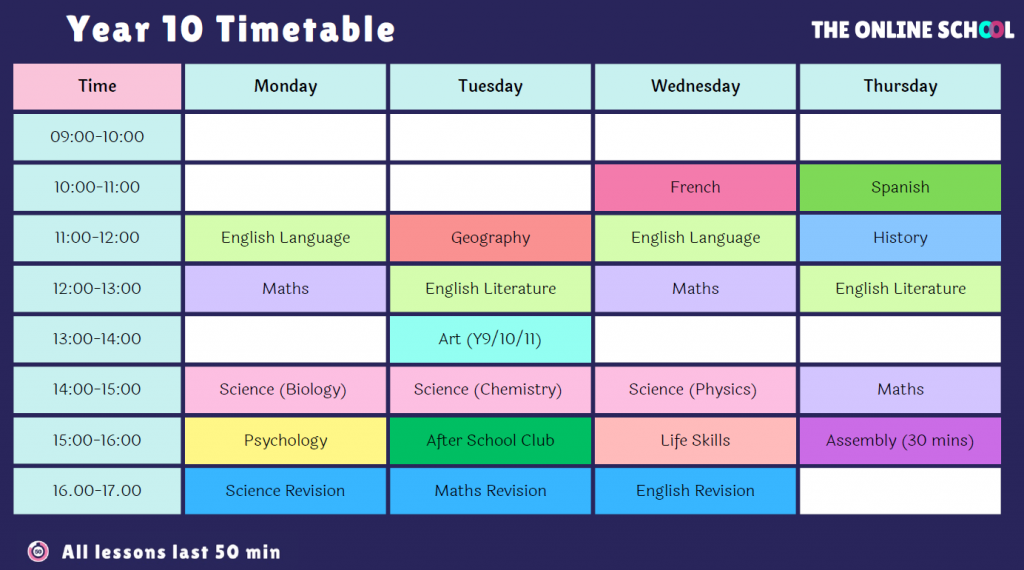 Year 10 Timetable

THE ONLINE SCHOOL

| Time | Monday | Tuesday | Wednesday | Thursday |
|---|---|---|---|---|
| 09:00-10:00 | | | | |
| 10:00-11:00 | | | French | Spanish |
| 11:00-12:00 | English Language | Geography | English Language | History |
| 12:00-13:00 | Maths | English Literature | Maths | English Literature |
| 13:00-14:00 | | Art (Y9/10/11) | | |
| 14:00-15:00 | Science (Biology) | Science (Chemistry) | Science (Physics) | Maths |
| 15:00-16:00 | Psychology | After School Club | Life Skills | Assembly (30 mins) |
| 16.00-17.00 | Science Revision | Maths Revision | English Revision | |

All lessons last 50 min